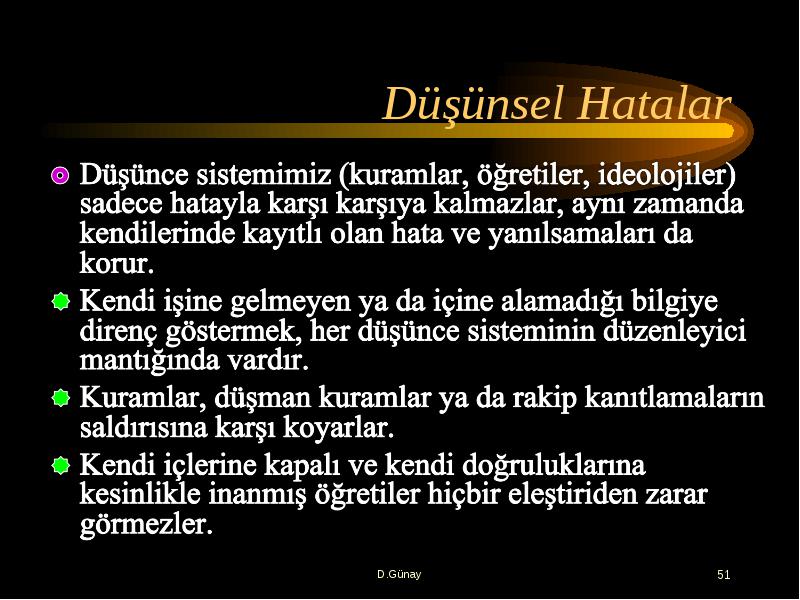 Düşünsel Hatalar

Düşünce sistemimiz (kuramlar, öğretiler, ideolojiler) sadece hatayla karşı karşıya kalmazlar, aynı zamanda kendilerinde kayıtlı olan hata ve yanılsamaları da korur.

Kendi işine gelmeyen ya da içine alamadığı bilgiye direnç göstermek, her düşünce sisteminin düzenleyici mantığında vardır.

Kuramlar, düşman kuramlar ya da rakip kanıtlamaların saldırısına karşı koyarlar.

Kendi içlerine kapalı ve kendi doğruluklarına kesinlikle inanmış öğretiler hiçbir eleştiriden zarar görmezler.

D.Günay

51